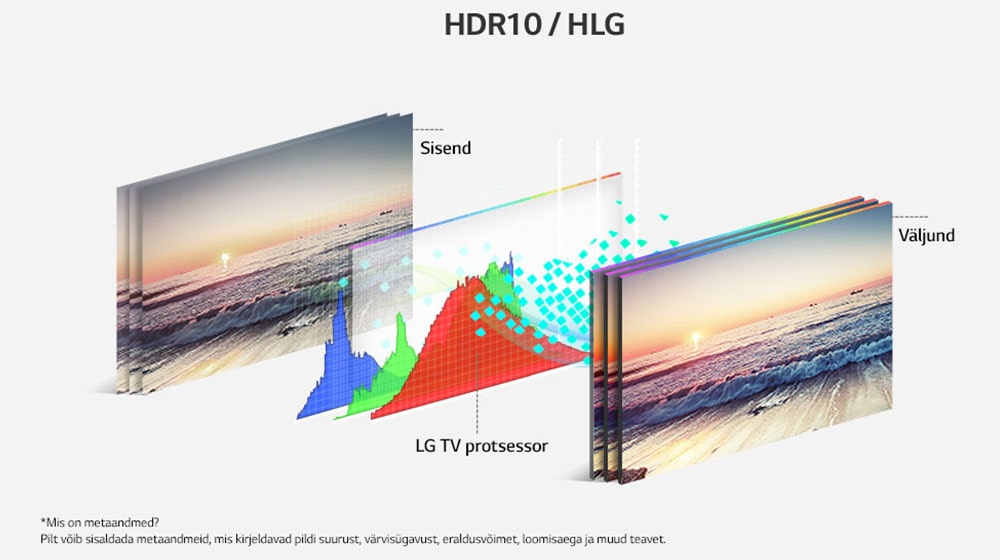 HDR10 / HLG

Sisend

Väljund

LG TV protsessor

*Mis on metaandmed?
Pilt võib sisaldada metaandmeid, mis kirjeldavad pildi suurust, värvisügavust, eraldusvõimet, loomisaega ja muud teavet.